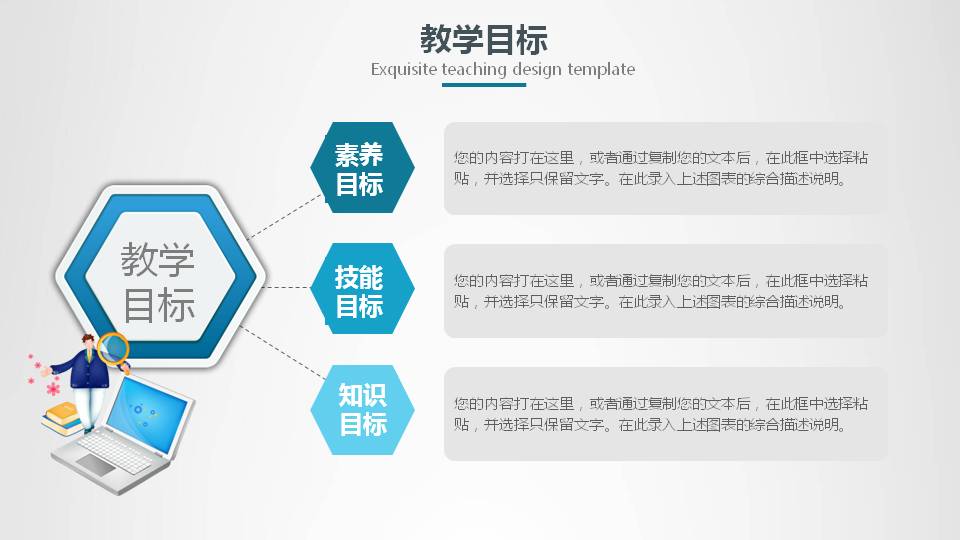 教学目标
Exquisite teaching design template

教学目标

素养目标

您的内容打在这里，或者通过复制您的文本后，在此框中选择粘贴，并选择只保留文字。在此录入上述图表的综合描述说明。

技能目标

您的内容打在这里，或者通过复制您的文本后，在此框中选择粘贴，并选择只保留文字。在此录入上述图表的综合描述说明。

知识目标

您的内容打在这里，或者通过复制您的文本后，在此框中选择粘贴，并选择只保留文字。在此录入上述图表的综合描述说明。